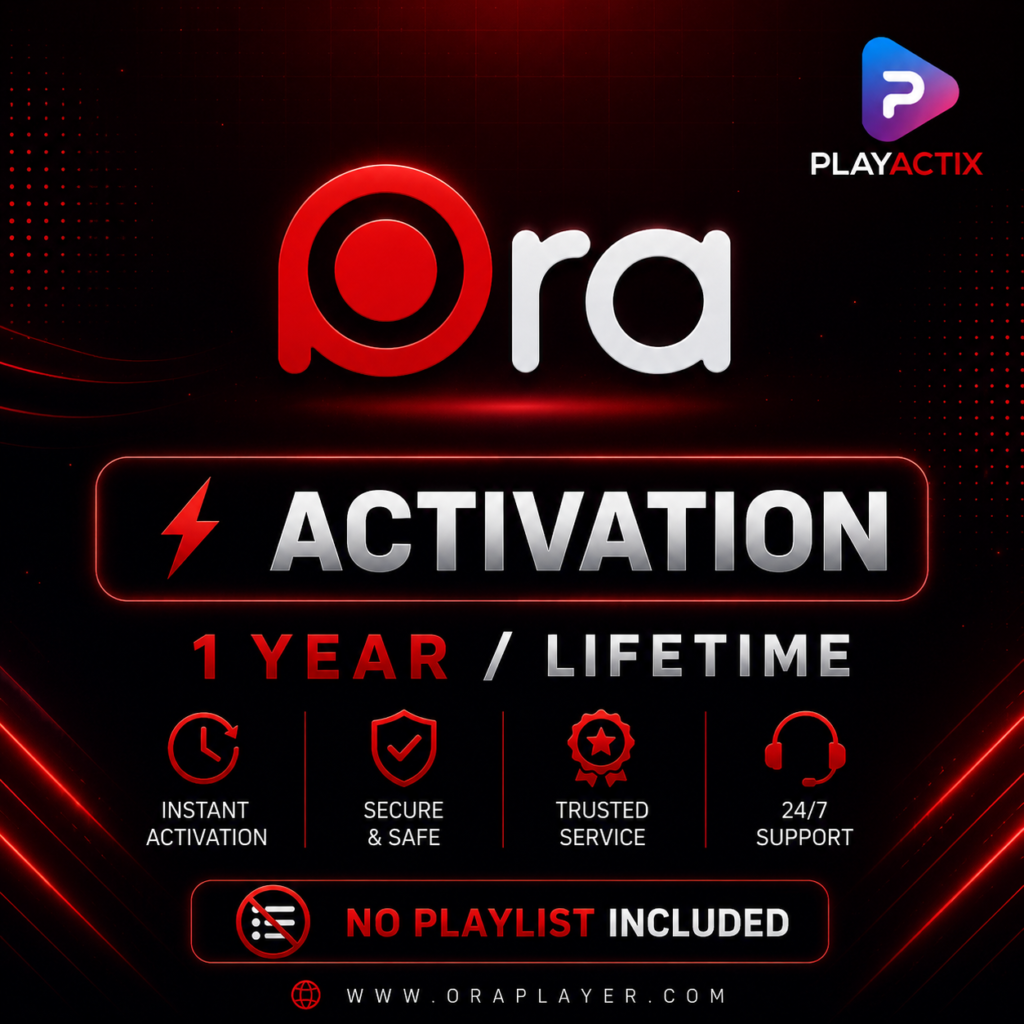 PLAYACTIX

Ora

ACTIVATION

1 YEAR / LIFETIME

INSTANT ACTIVATION

SECURE & SAFE

TRUSTED SERVICE

24/7 SUPPORT

NO PLAYLIST INCLUDED

WWW.ORAPLAYER.COM